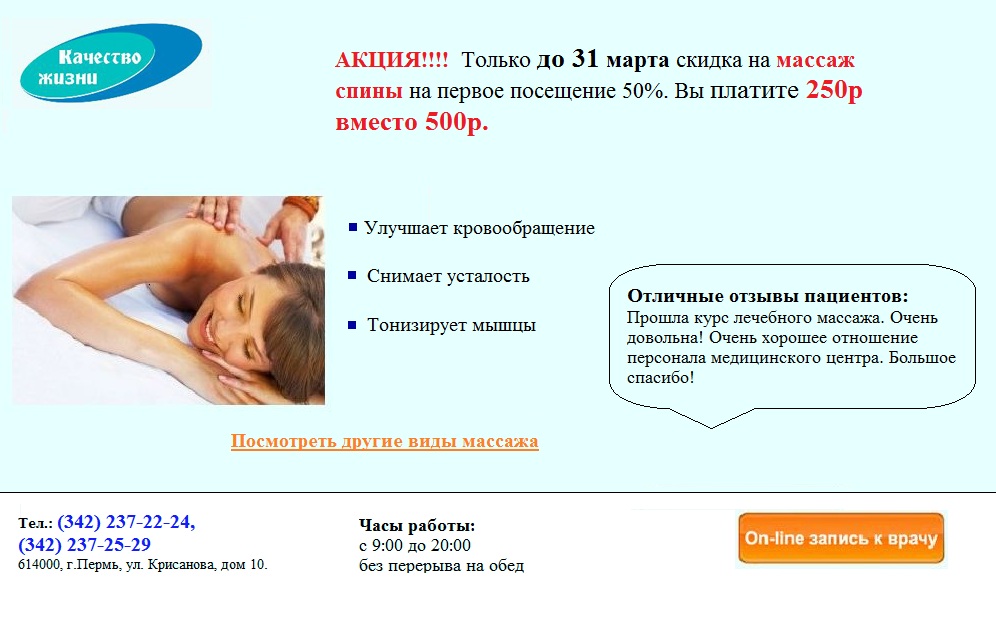 Качество жизни

АКЦИЯ!!!! Только до 31 марта скидка на массаж спины на первое посещение 50%. Вы платите 250р вместо 500р.

Улучшает кровообращение

Снимает усталость

Тонизирует мышцы

Отличные отзывы пациентов:
Прошла курс лечебного массажа. Очень довольна! Очень хорошее отношение персонала медицинского центра. Большое спасибо!

Посмотреть другие виды массажа

Тел.: (342) 237-22-24, (342) 237-25-29
614000, г.Пермь, ул. Крисанова, дом 10.

Часы работы:
с 9:00 до 20:00
без перерыва на обед

On-line запись к врачу